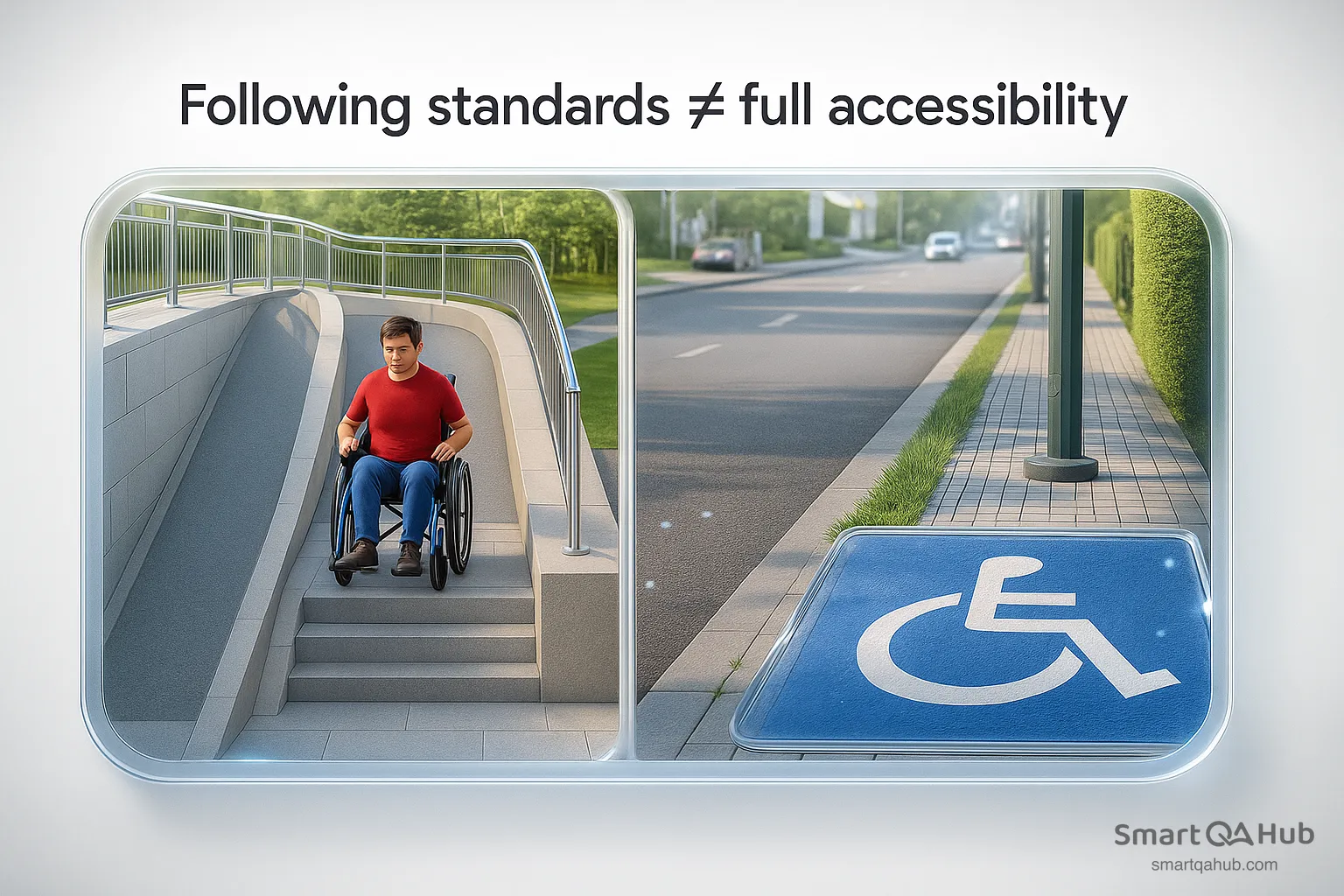 Following standards $\neq$ full accessibility

Smart QA Hub
smartqahub.com